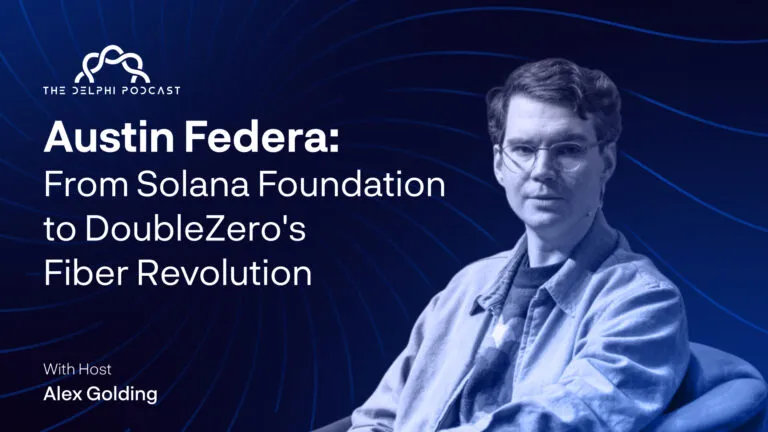 THE DELPHI PODCAST

Austin Federa:
From Solana Foundation to DoubleZero's Fiber Revolution

With Host
Alex Golding